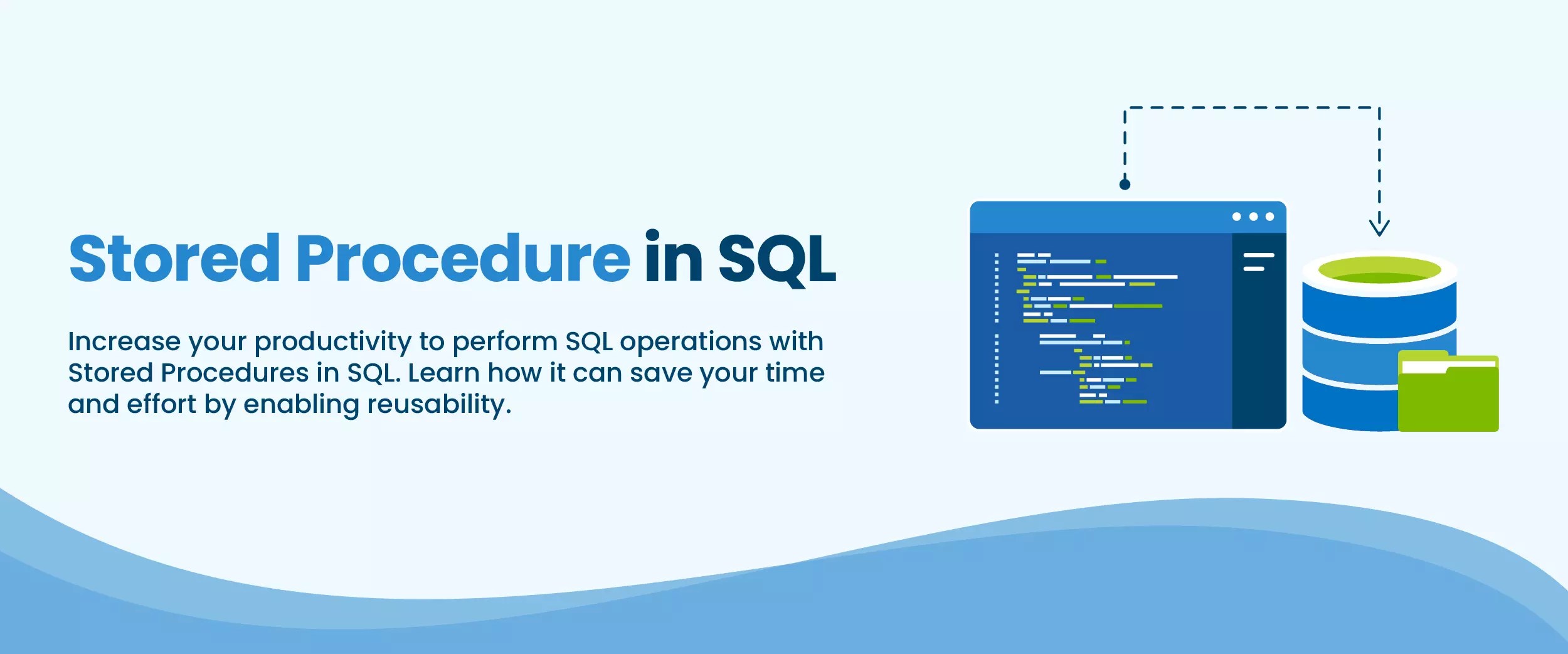 Stored Procedure in SQL

Increase your productivity to perform SQL operations with Stored Procedures in SQL. Learn how it can save your time and effort by enabling reusability.